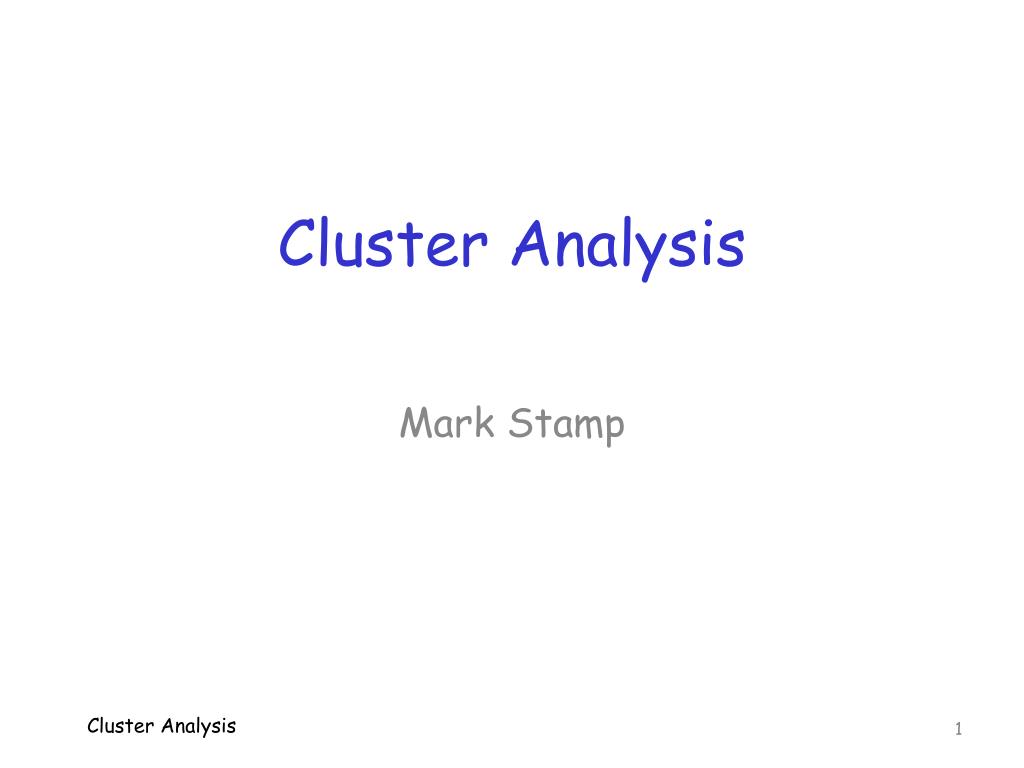 Cluster Analysis

Mark Stamp

Cluster Analysis

1